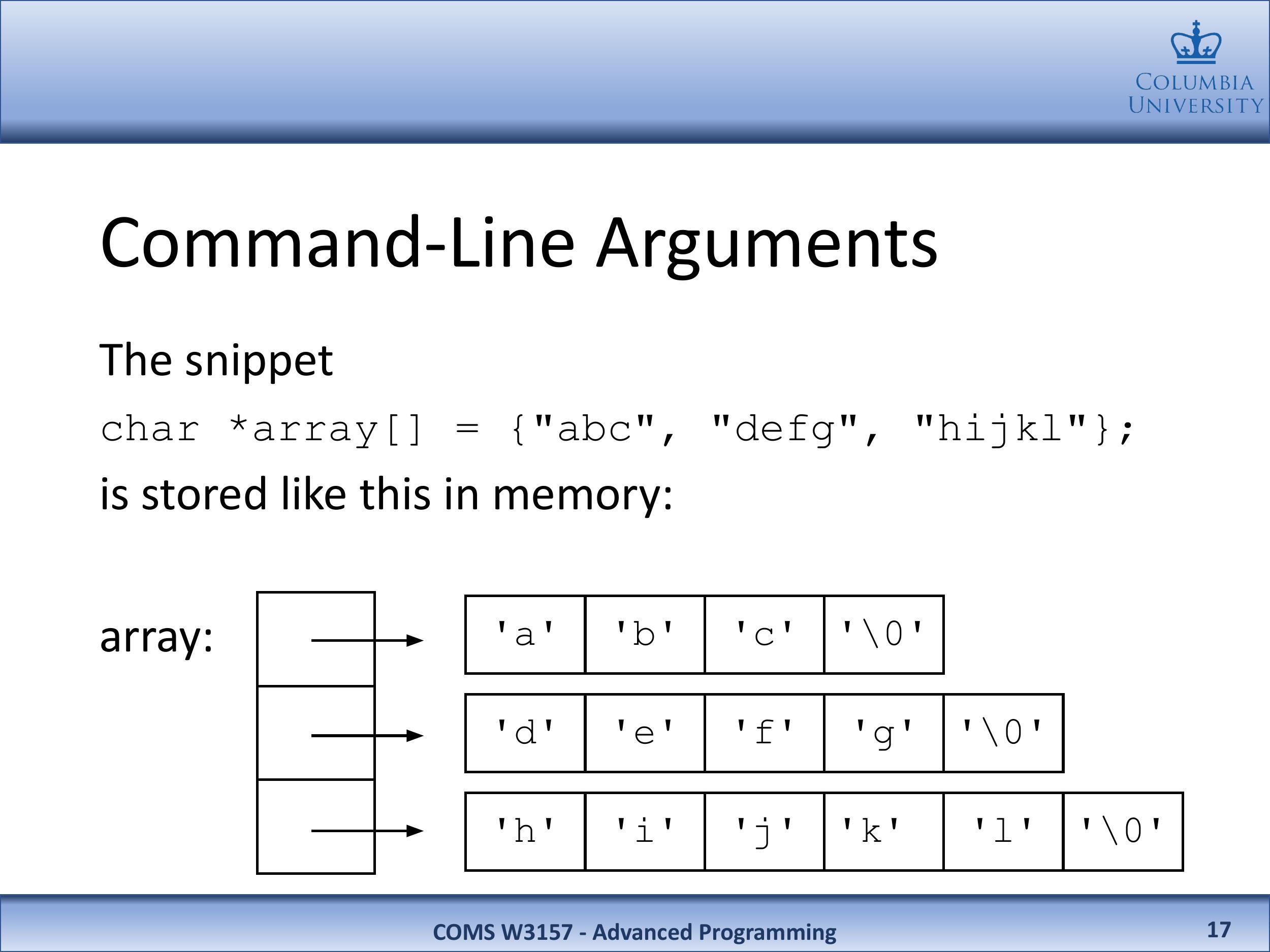 COLUMBIA UNIVERSITY

Command-Line Arguments

The snippet

char *array[] = {"abc", "defg", "hijkl"};

is stored like this in memory:

array:

'a' 'b' 'c' '\0'

'd' 'e' 'f' 'g' '\0'

'h' 'i' 'j' 'k' 'l' '\0'

COMS W3157 - Advanced Programming

17